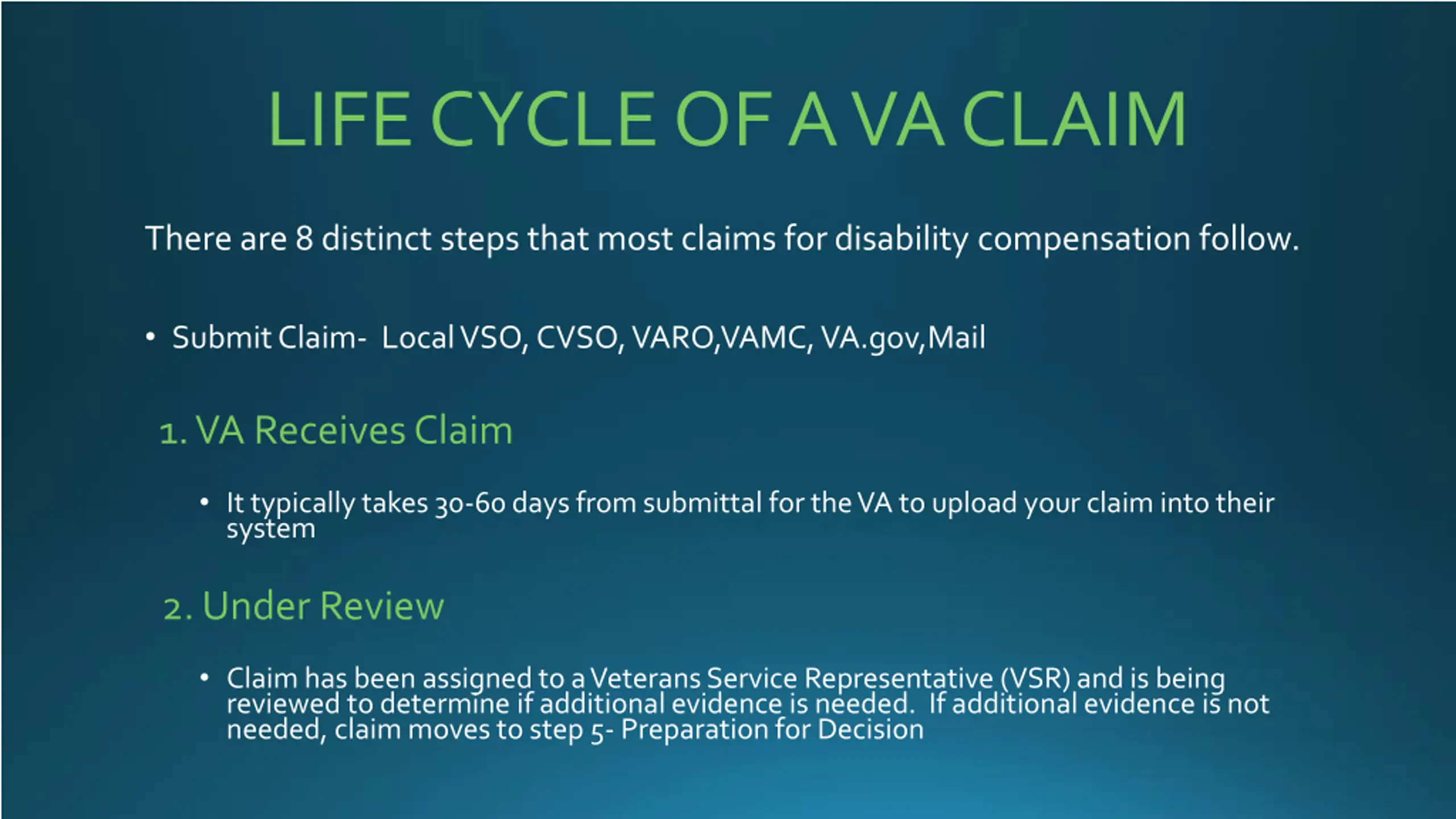 LIFE CYCLE OF A VA CLAIM

There are 8 distinct steps that most claims for disability compensation follow.

• Submit Claim- Local VSO, CVSO, VARO,VAMC, VA.gov,Mail

1. VA Receives Claim

• It typically takes 30-60 days from submittal for the VA to upload your claim into their system

2. Under Review

• Claim has been assigned to a Veterans Service Representative (VSR) and is being reviewed to determine if additional evidence is needed. If additional evidence is not needed, claim moves to step 5- Preparation for Decision